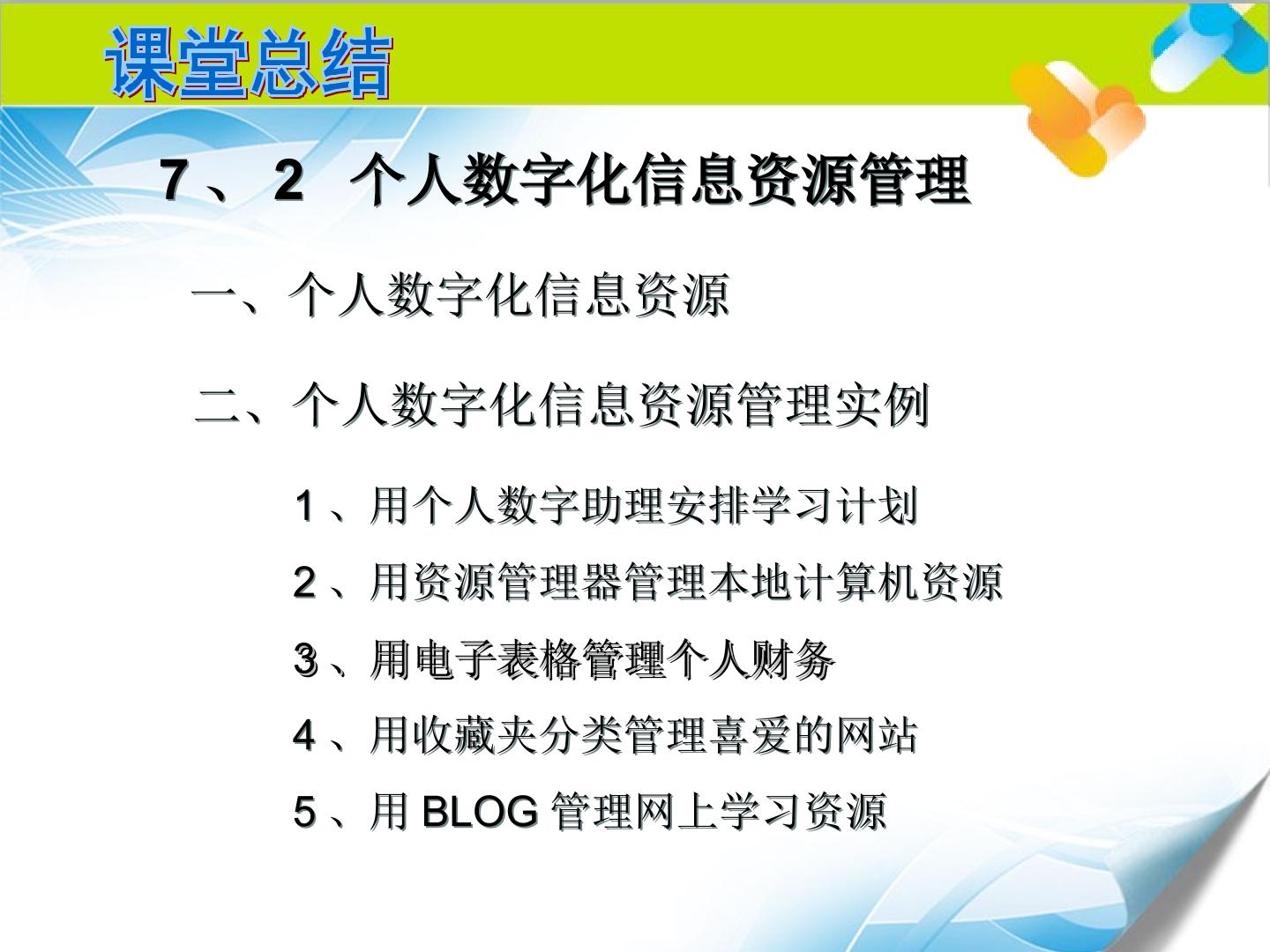 课堂总结

7、2 个人数字化信息资源管理

一、个人数字化信息资源

二、个人数字化信息资源管理实例

1、用个人数字助理安排学习计划

2、用资源管理器管理本地计算机资源

3、用电子表格管理个人财务

4、用收藏夹分类管理喜爱的网站

5、用 BLOG 管理网上学习资源